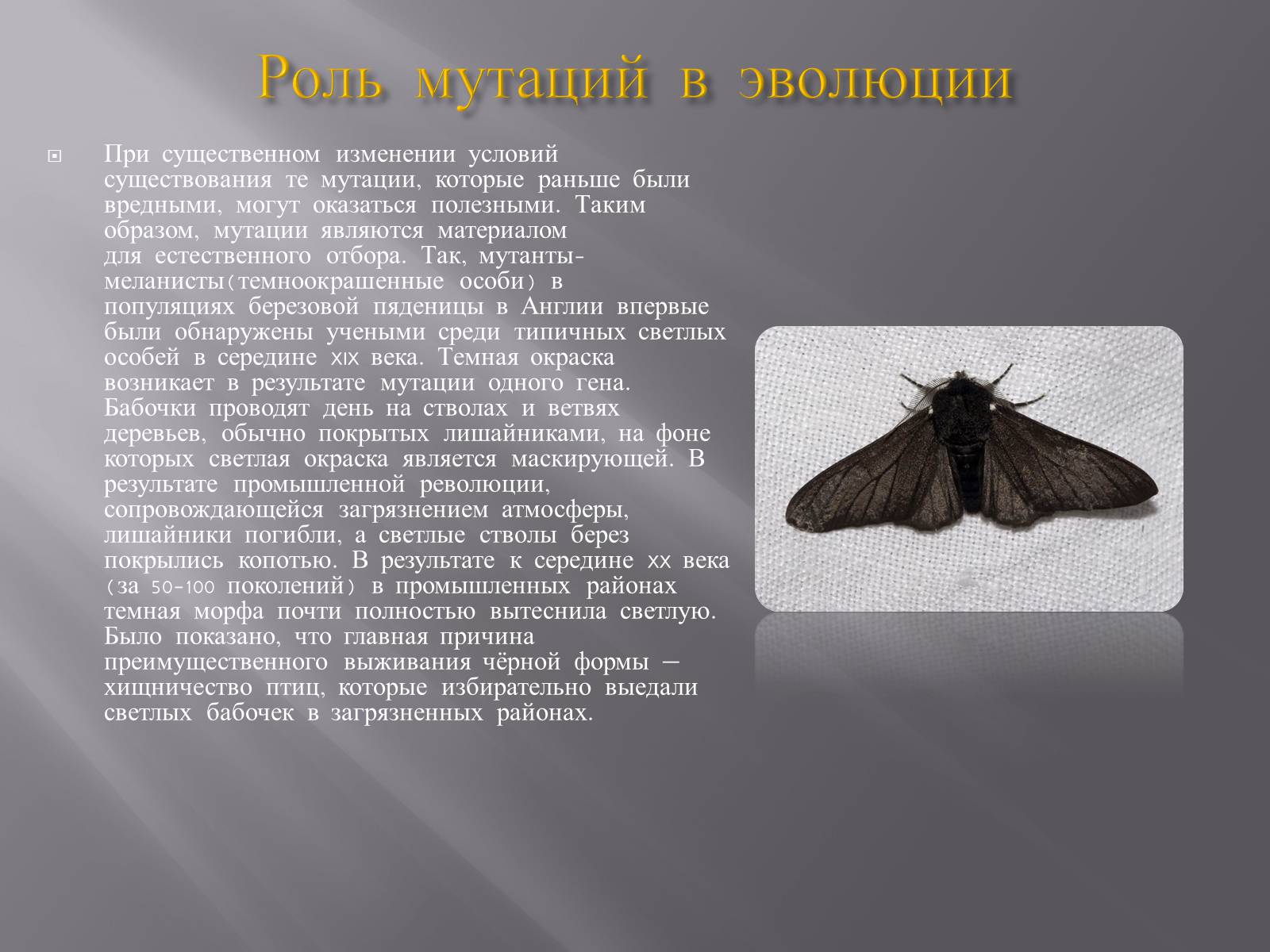 Роль мутаций в эволюции

При существенном изменении условий существования те мутации, которые раньше были вредными, могут оказаться полезными. Таким образом, мутации являются материалом для естественного отбора. Так, мутанты-меланисты(темноокрашенные особи) в популяциях березовой пяденицы в Англии впервые были обнаружены учеными среди типичных светлых особей в середине XIX века. Темная окраска возникает в результате мутации одного гена. Бабочки проводят день на стволах и ветвях деревьев, обычно покрытых лишайниками, на фоне которых светлая окраска является маскирующей. В результате промышленной революции, сопровождающейся загрязнением атмосферы, лишайники погибли, а светлые стволы берез покрылись копотью. В результате к середине XX века (за 50-100 поколений) в промышленных районах темная морфа почти полностью вытеснила светлую. Было показано, что главная причина преимущественного выживания чёрной формы — хищничество птиц, которые избирательно выедали светлых бабочек в загрязненных районах.